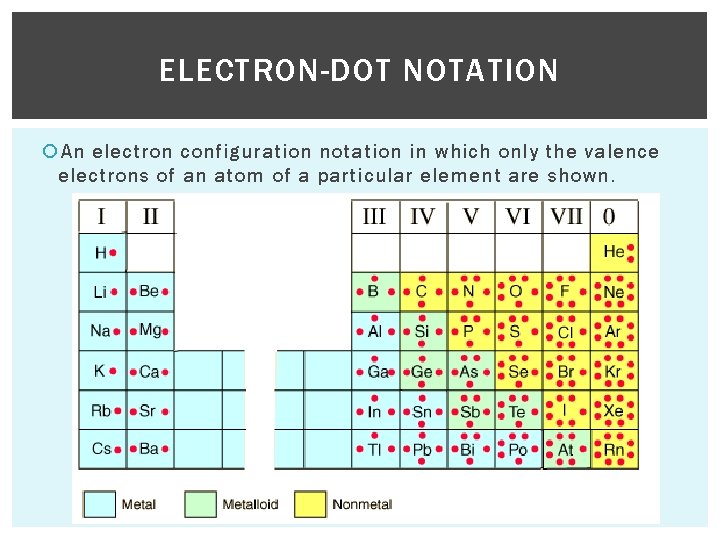 ELECTRON-DOT NOTATION

An electron configuration notation in which only the valence electrons of an atom of a particular element are shown.

| I | II | III | IV | V | VI | VII | 0 |
|---|---|---|---|---|---|---|---|
| H |  |  |  |  |  |  | He |
| Li | Be | B | C | N | O | F | Ne |
| Na | Mg | Al | Si | P | S | Cl | Ar |
| K | Ca | Ga | Ge | As | Se | Br | Kr |
| Rb | Sr | In | Sn | Sb | Te | I | Xe |
| Cs | Ba | Tl | Pb | Bi | Po | At | Rn |

Metal Metalloid Nonmetal